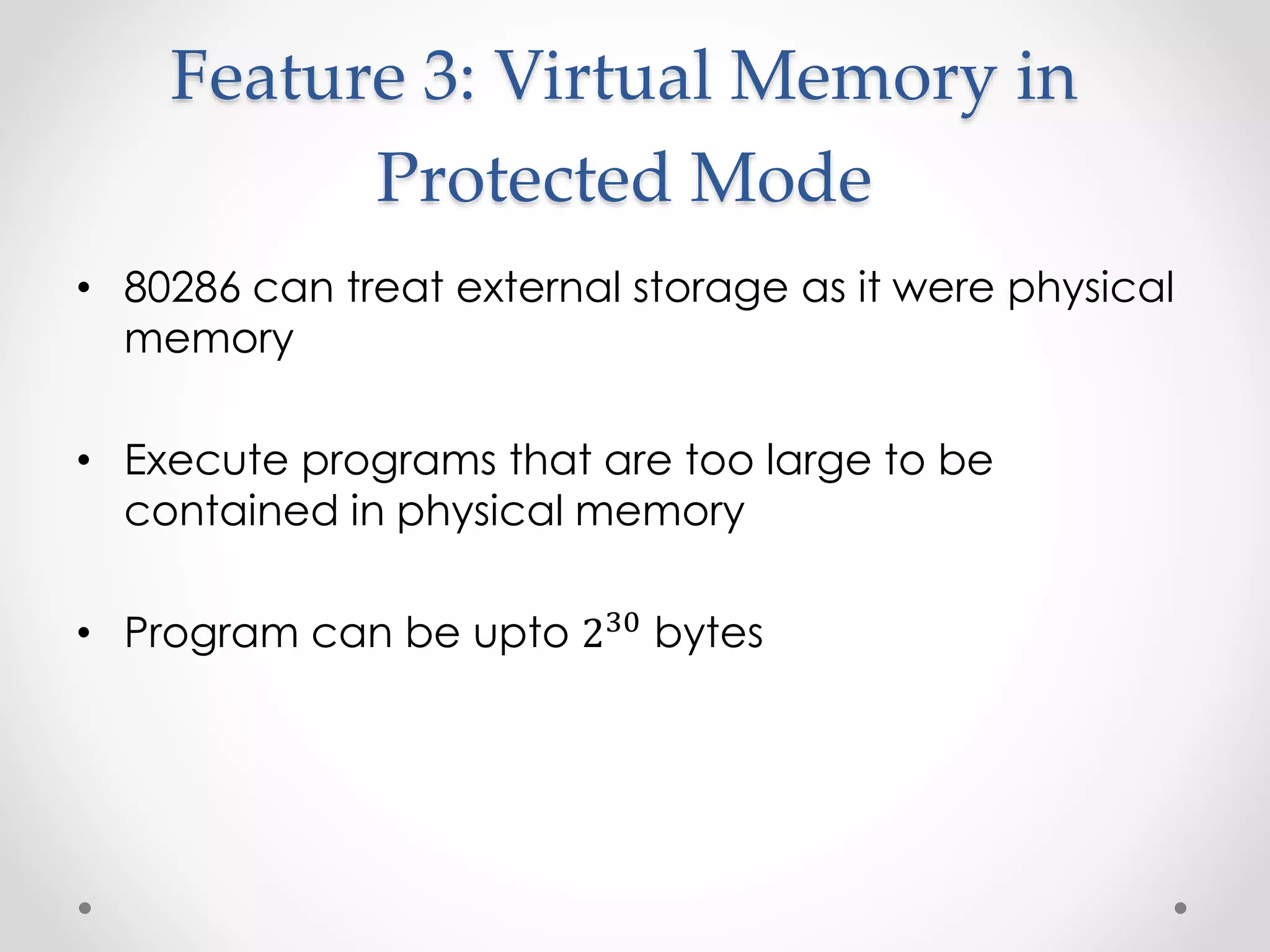 Feature 3: Virtual Memory in Protected Mode

• 80286 can treat external storage as it were physical memory

• Execute programs that are too large to be contained in physical memory

• Program can be upto $2^{30}$ bytes